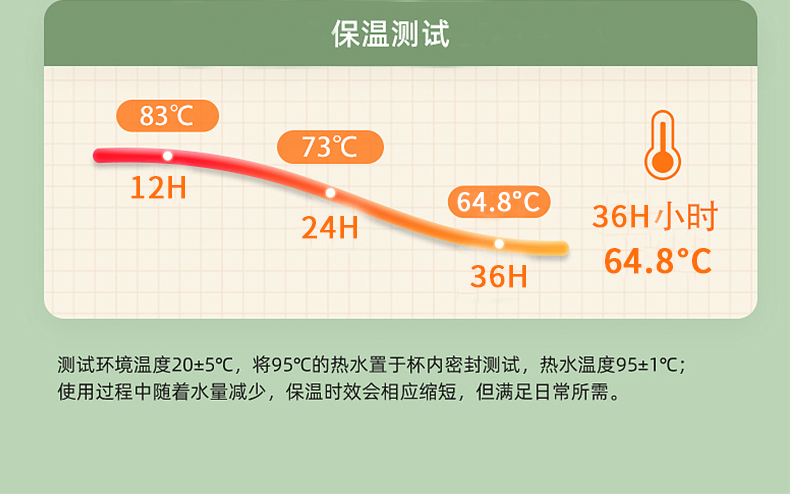 保温测试

83℃
12H
73℃
24H
64.8°C
36H

36H小时
64.8°C

测试环境温度20±5℃，将95℃的热水置于杯内密封测试，热水温度95±1℃；使用过程中随着水量减少，保温时效会相应缩短，但满足日常所需。